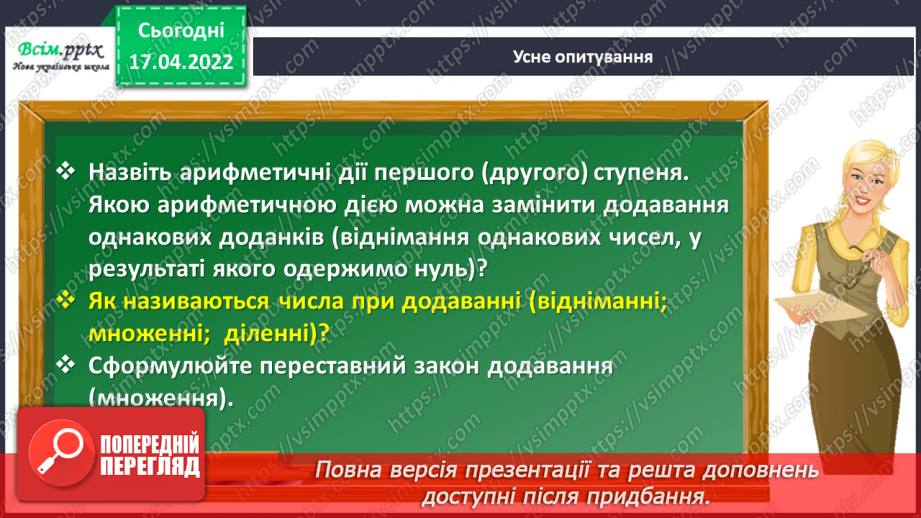 Всім.pptx
Нова українська школа

Сьогодні
17.04.2022

Усне опитування

❖ Назвіть арифметичні дії першого (другого) ступеня. Якою арифметичною дією можна замінити додавання однакових доданків (віднімання однакових чисел, у результаті якого одержимо нуль)?
❖ Як називаються числа при додаванні (відніманні; множенні; діленні)?
❖ Сформулюйте переставний закон додавання (множення).

ПОПЕРЕДНІЙ ПЕРЕГЛЯД

Повна версія презентації та решта доповнень доступні після придбання.

https://vsimpptx.com